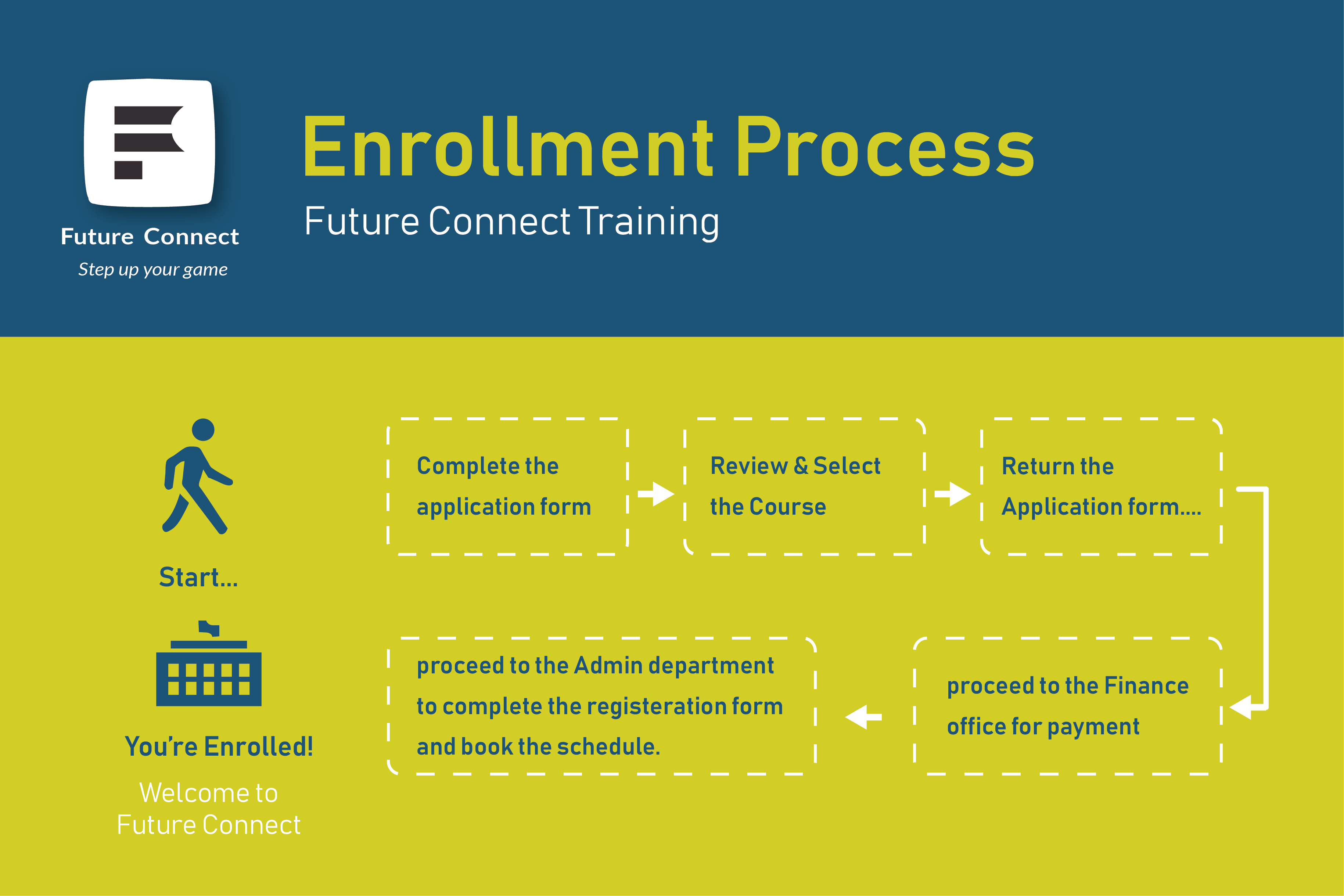 Future Connect
Step up your game

Enrollment Process

Future Connect Training

Start...

Complete the application form

Review & Select the Course

Return the Application form....

proceed to the Finance office for payment

proceed to the Admin department to complete the registeration form and book the schedule.

You're Enrolled!

Welcome to Future Connect